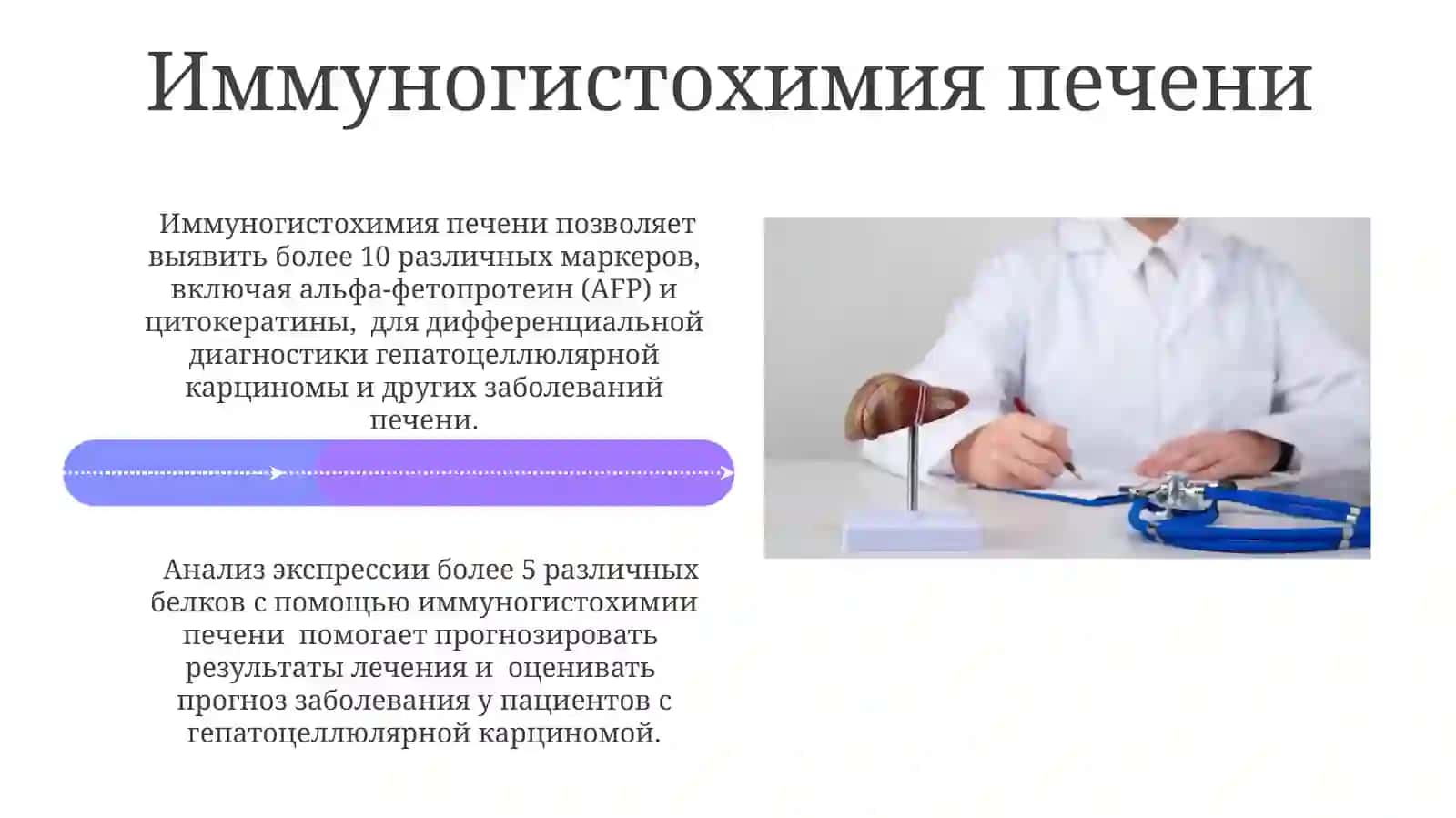 Иммуногистохимия печени

Иммуногистохимия печени позволяет выявить более 10 различных маркеров, включая альфа-фетопротеин (AFP) и цитокератины, для дифференциальной диагностики гепатоцеллюлярной карциномы и других заболеваний печени.

Анализ экспрессии более 5 различных белков с помощью иммуногистохимии печени помогает прогнозировать результаты лечения и оценивать прогноз заболевания у пациентов с гепатоцеллюлярной карциномой.